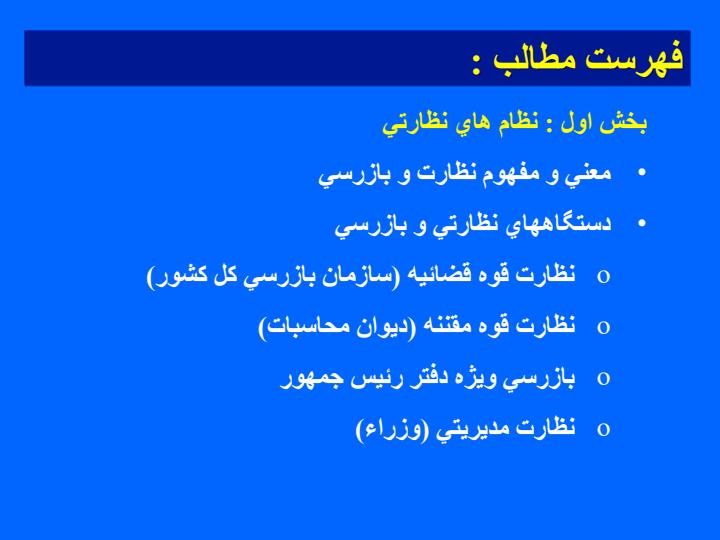 فهرست مطالب :

بخش اول : نظام هاي نظارتي

• معني و مفهوم نظارت و بازرسي

• دستگاههاي نظارتي و بازرسي

o نظارت قوه قضائيه (سازمان بازرسي كل كشور)

o نظارت قوه مقننه (ديوان محاسبات)

o بازرسي ويژه دفتر رئيس جمهور

o نظارت مديريتي (وزراء)